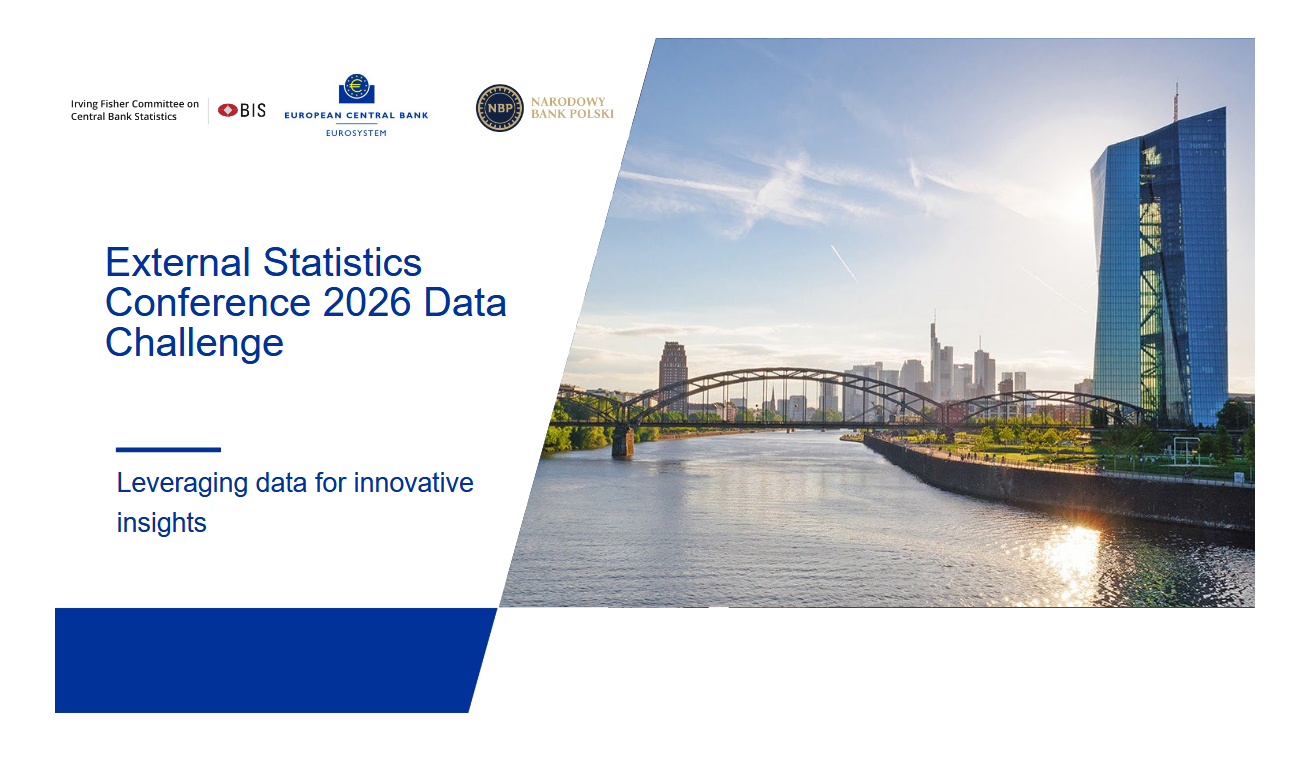 Irving Fisher Committee on Central Bank Statistics

BIS

EUROPEAN CENTRAL BANK
EUROSYSTEM

NBP
NARODOWY BANK POLSKI

External Statistics Conference 2026 Data Challenge

Leveraging data for innovative insights